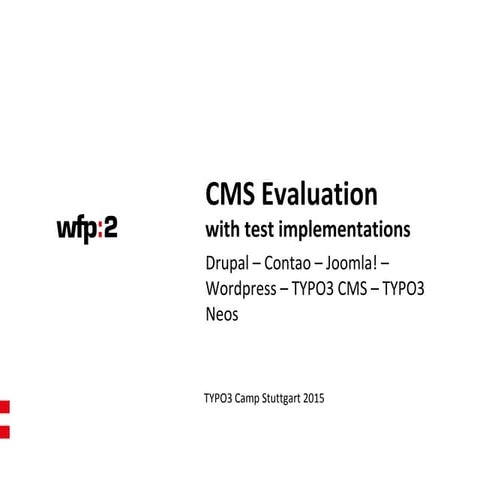 wfp:2

CMS Evaluation
with test implementations

Drupal – Contao – Joomla! – Wordpress – TYPO3 CMS – TYPO3 Neos

TYPO3 Camp Stuttgart 2015